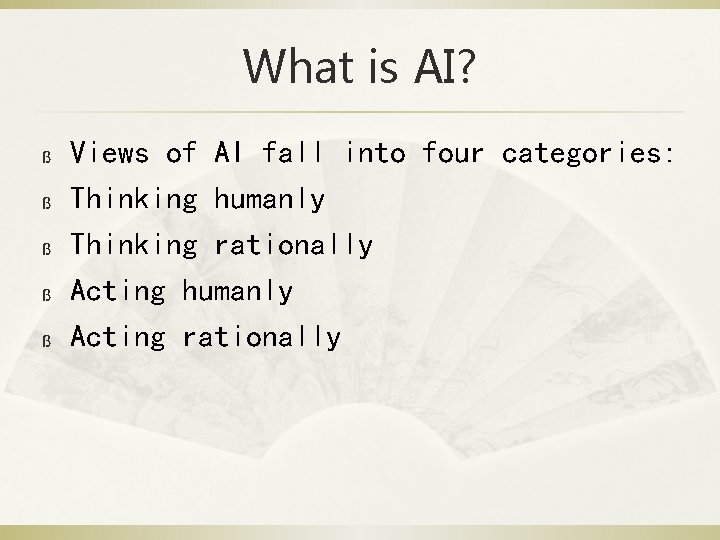 What is AI?

ß Views of AI fall into four categories:

ß Thinking humanly

ß Thinking rationally

ß Acting humanly

ß Acting rationally